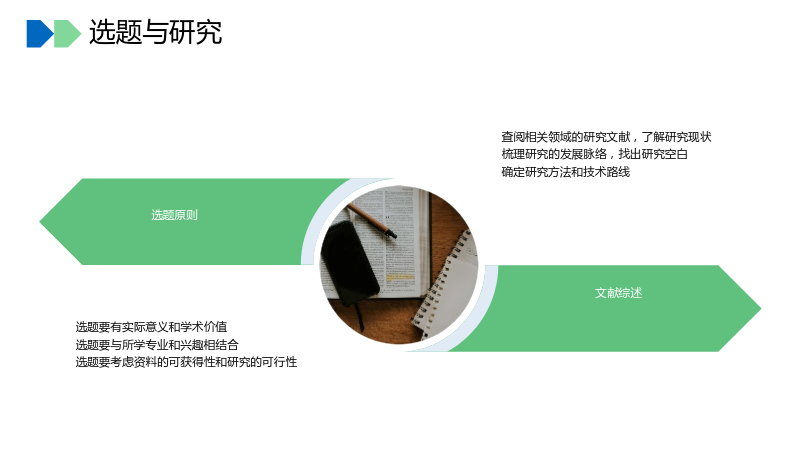 选题与研究

查阅相关领域的研究文献，了解研究现状
梳理研究的发展脉络，找出研究空白
确定研究方法和技术路线

选题原则

文献综述

选题要有实际意义和学术价值
选题要与所学专业和兴趣相结合
选题要考虑资料的可获得性和研究的可行性